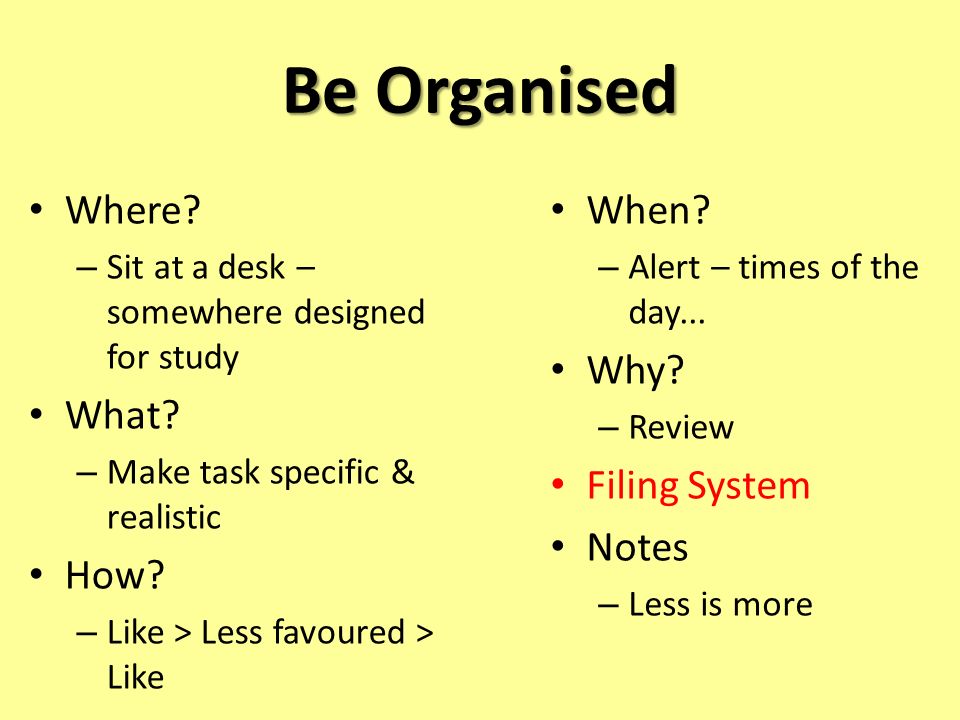 Be Organised

• Where?
– Sit at a desk – somewhere designed for study
• What?
– Make task specific & realistic
• How?
– Like > Less favoured > Like

• When?
– Alert – times of the day...
• Why?
– Review
• Filing System
• Notes
– Less is more